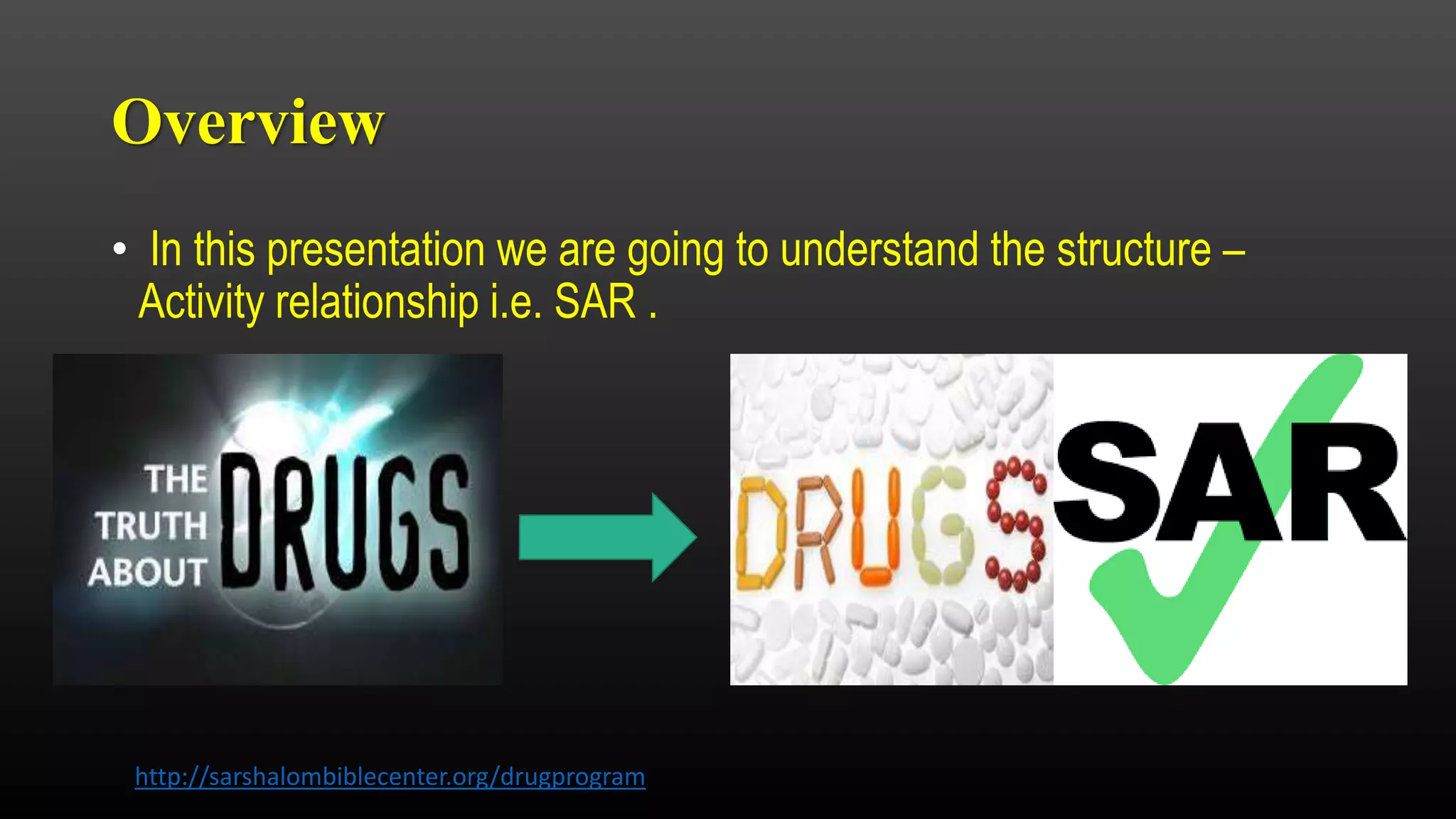 Overview

• In this presentation we are going to understand the structure – Activity relationship i.e. SAR .

THE TRUTH ABOUT DRUGS

DRUGS

SAR

http://sarshalombiblecenter.org/drugprogram